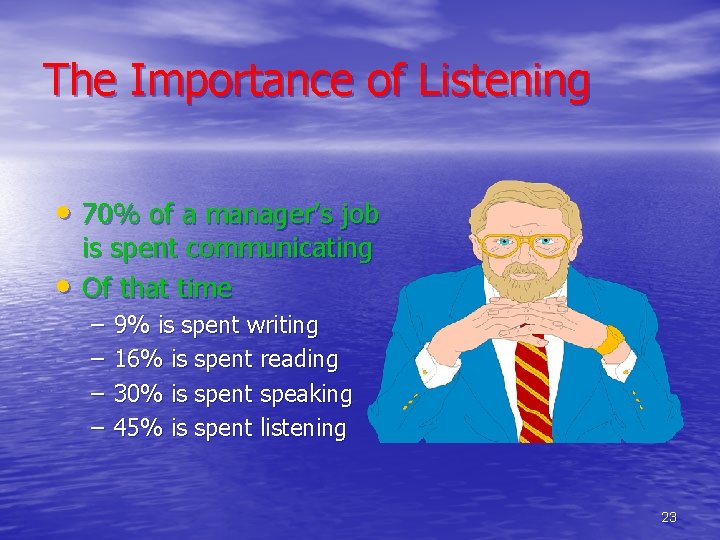 The Importance of Listening

• 70% of a manager's job is spent communicating
• Of that time
– 9% is spent writing
– 16% is spent reading
– 30% is spent speaking
– 45% is spent listening

23